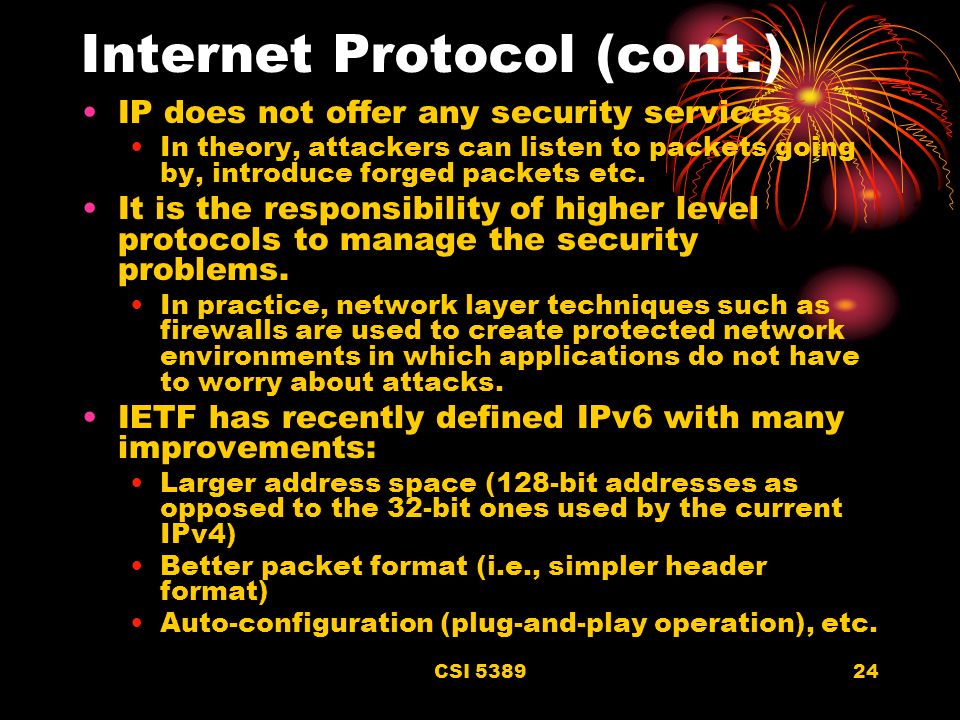 Internet Protocol (cont.)

• IP does not offer any security services.
  • In theory, attackers can listen to packets going by, introduce forged packets etc.
• It is the responsibility of higher level protocols to manage the security problems.
  • In practice, network layer techniques such as firewalls are used to create protected network environments in which applications do not have to worry about attacks.
• IETF has recently defined IPv6 with many improvements:
  • Larger address space (128-bit addresses as opposed to the 32-bit ones used by the current IPv4)
  • Better packet format (i.e., simpler header format)
  • Auto-configuration (plug-and-play operation), etc.

CSI 5389

24